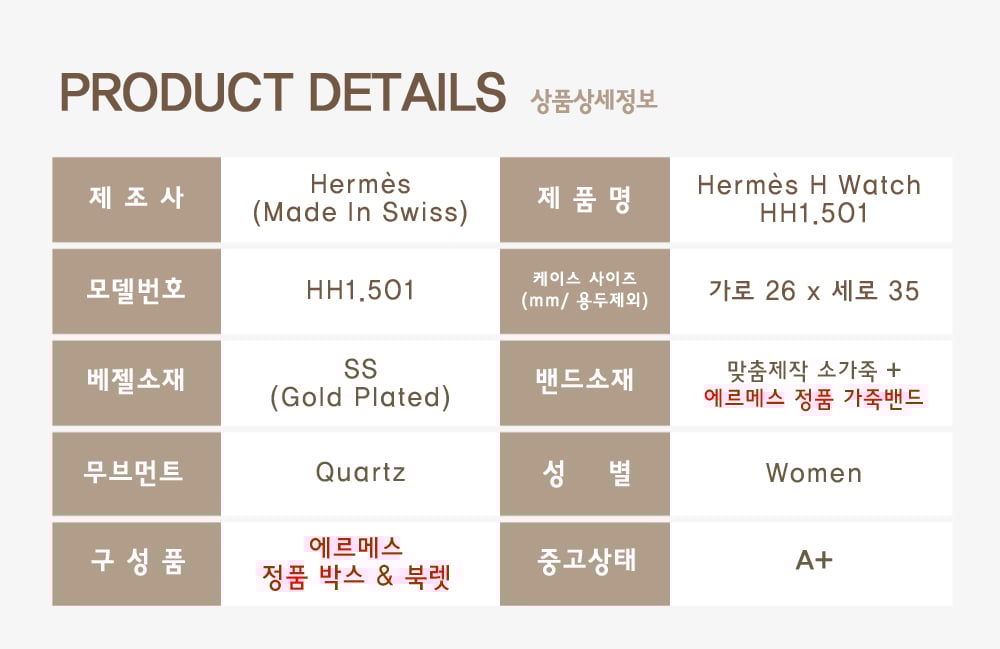 PRODUCT DETAILS 상품상세정보

| 제 조 사 | Hermès (Made In Swiss) | 제 품 명 | Hermès H Watch HH1.501 |
|---|---|---|---|
| 모델번호 | HH1.501 | 케이스 사이즈 (mm/ 용두제외) | 가로 26 x 세로 35 |
| 베젤소재 | SS (Gold Plated) | 밴드소재 | 맞춤제작 소가죽 + 에르메스 정품 가죽밴드 |
| 무브먼트 | Quartz | 성 별 | Women |
| 구 성 품 | 에르메스 정품 박스 & 북렛 | 중고상태 | A+ |